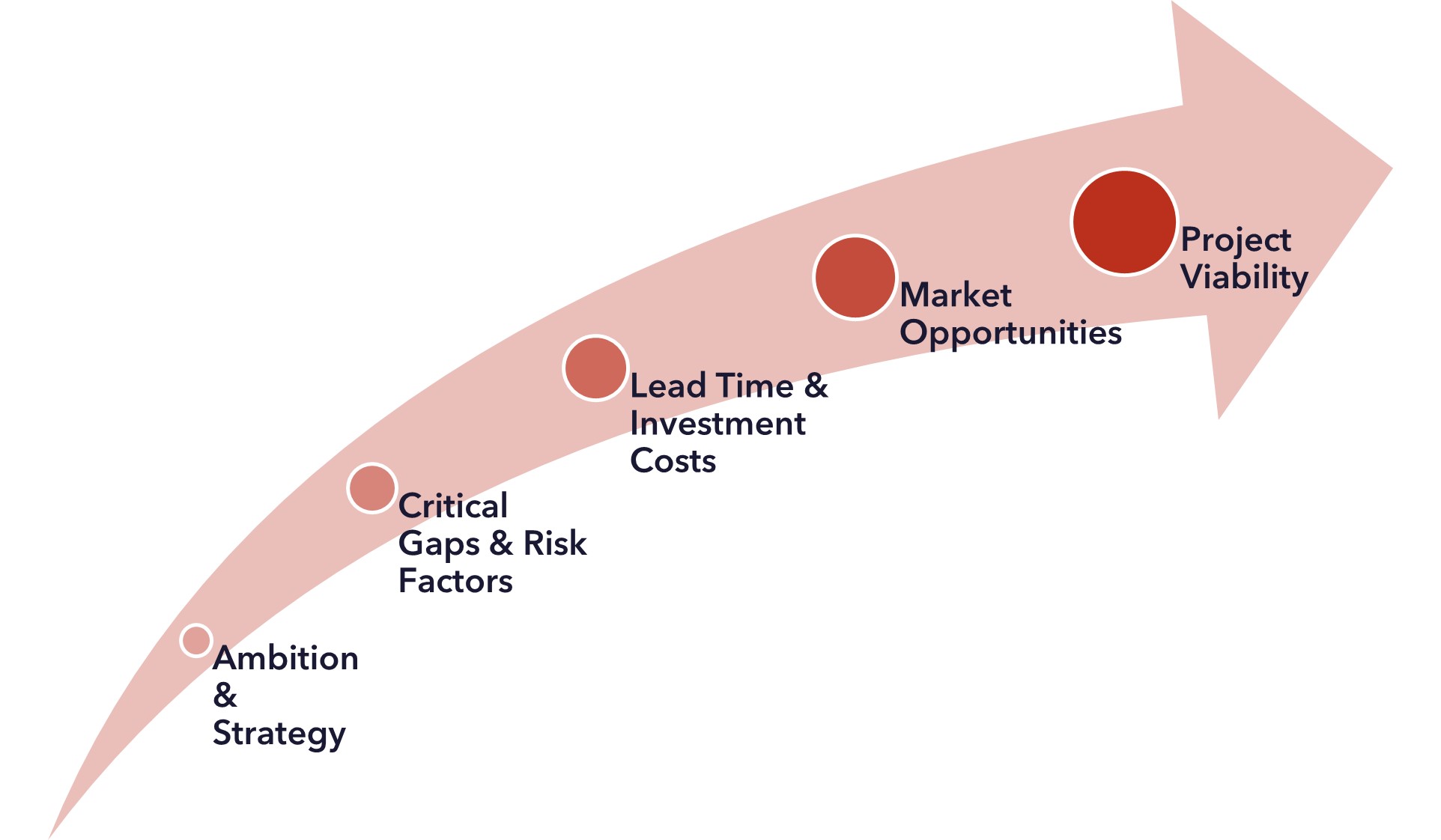 Ambition & Strategy

Critical Gaps & Risk Factors

Lead Time & Investment Costs

Market Opportunities

Project Viability